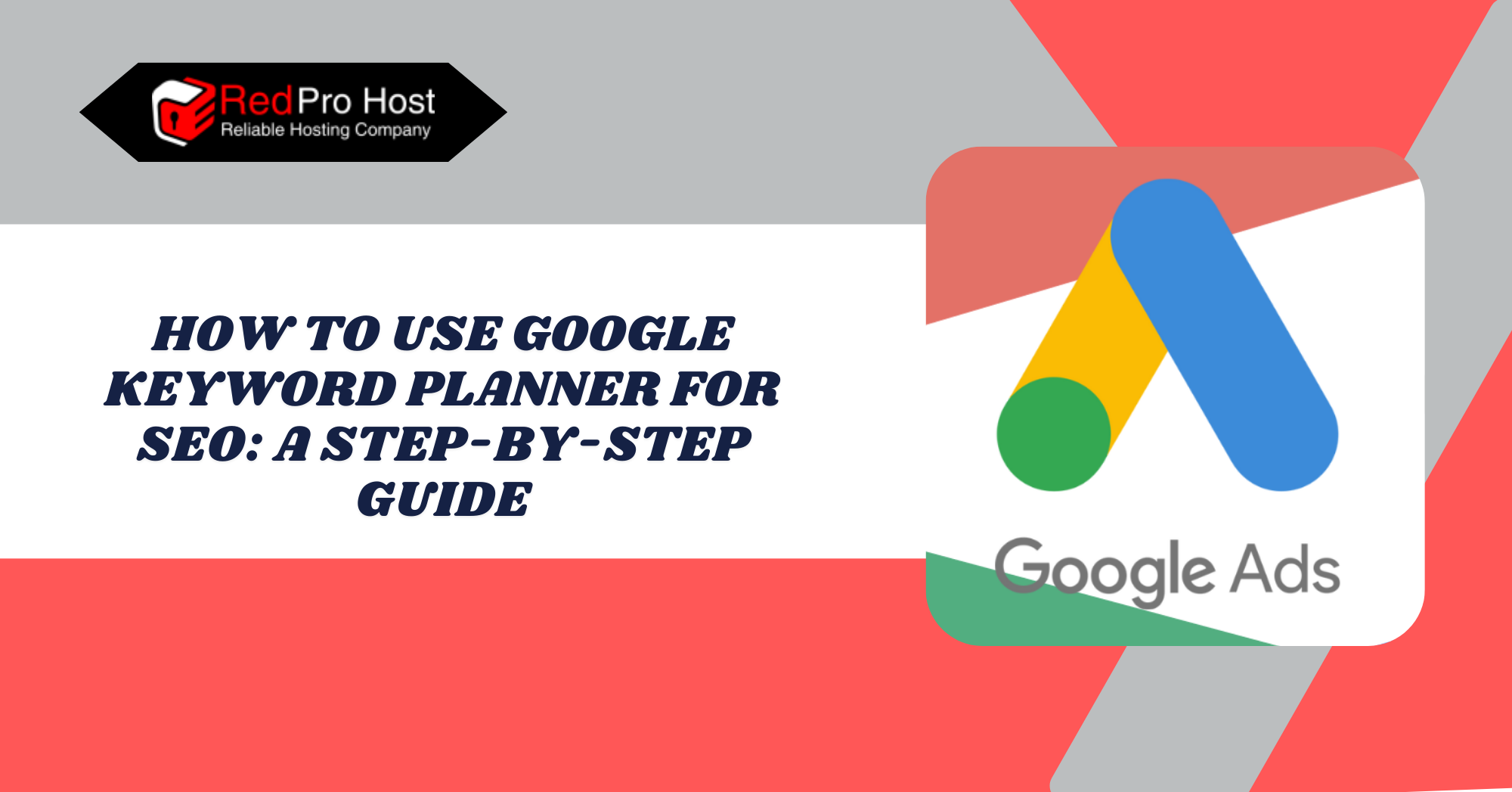 RedPro Host
Reliable Hosting Company

HOW TO USE GOOGLE KEYWORD PLANNER FOR SEO: A STEP-BY-STEP GUIDE

Google Ads